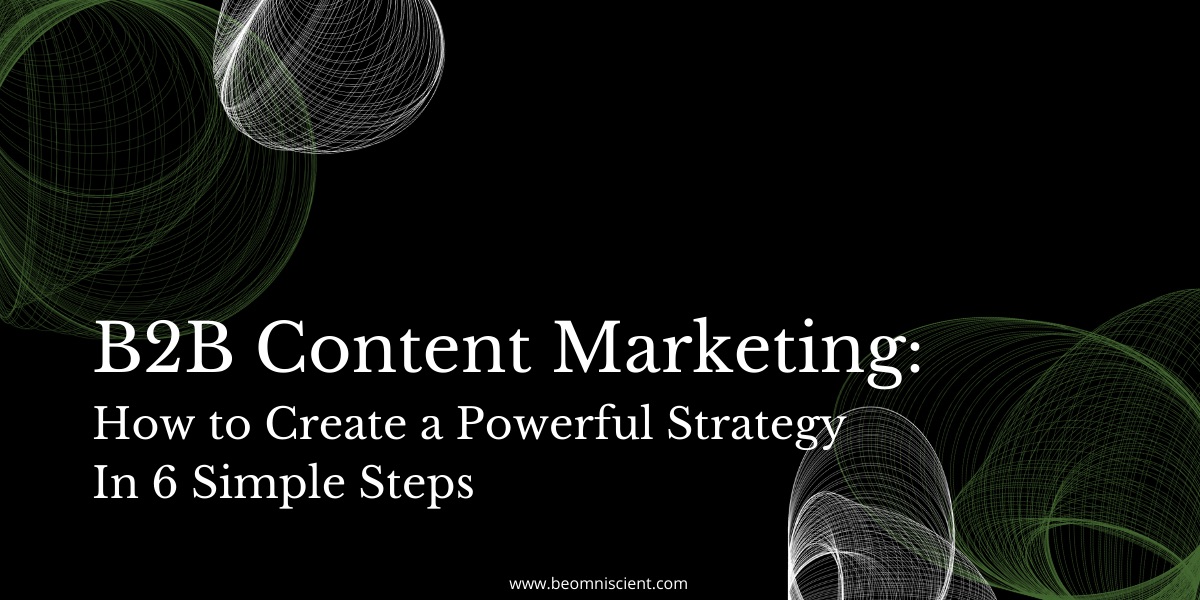 B2B Content Marketing:
How to Create a Powerful Strategy
In 6 Simple Steps

www.beomniscient.com